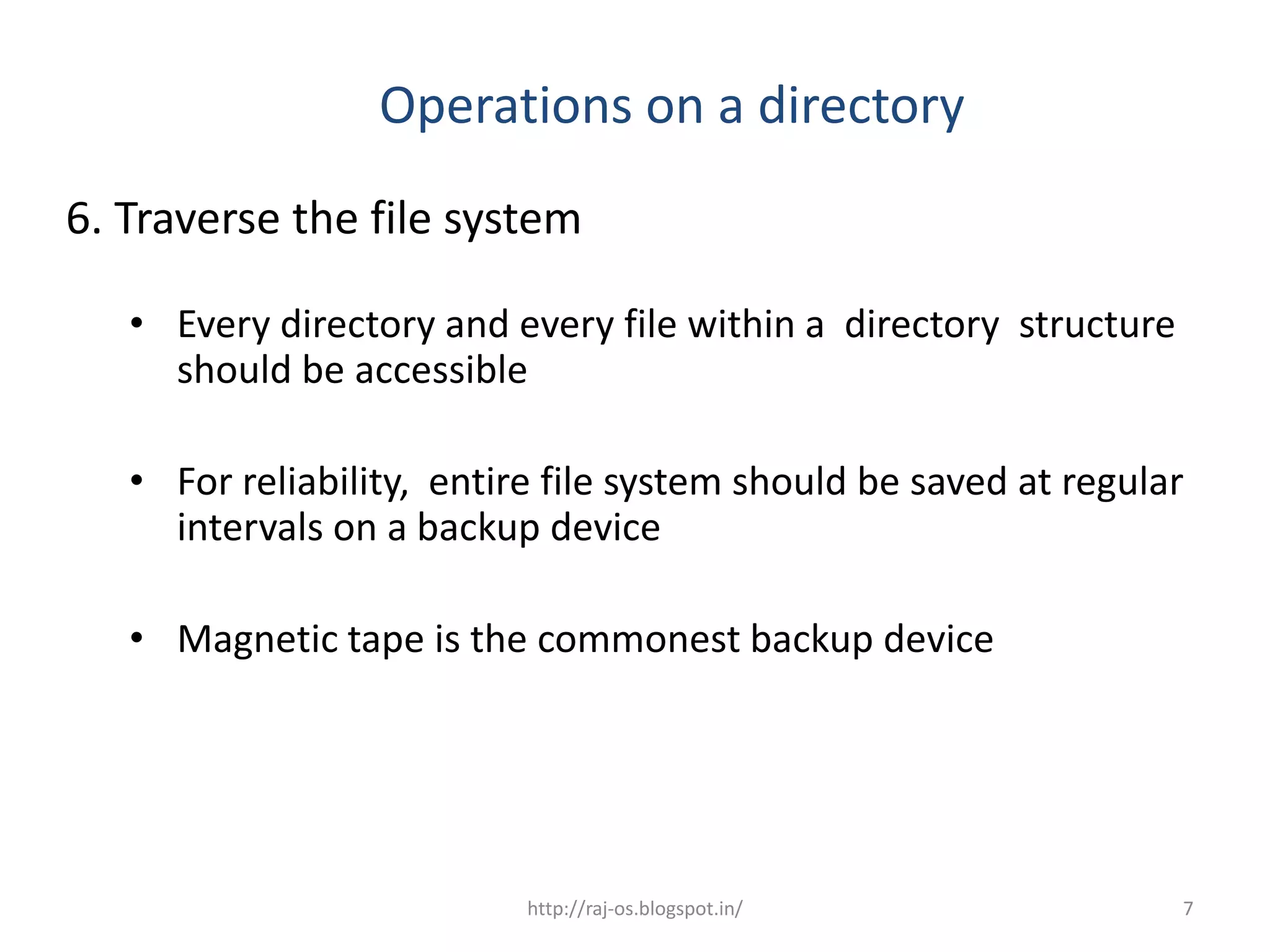 Operations on a directory

6. Traverse the file system

• Every directory and every file within a directory structure should be accessible

• For reliability, entire file system should be saved at regular intervals on a backup device

• Magnetic tape is the commonest backup device

http://raj-os.blogspot.in/

7